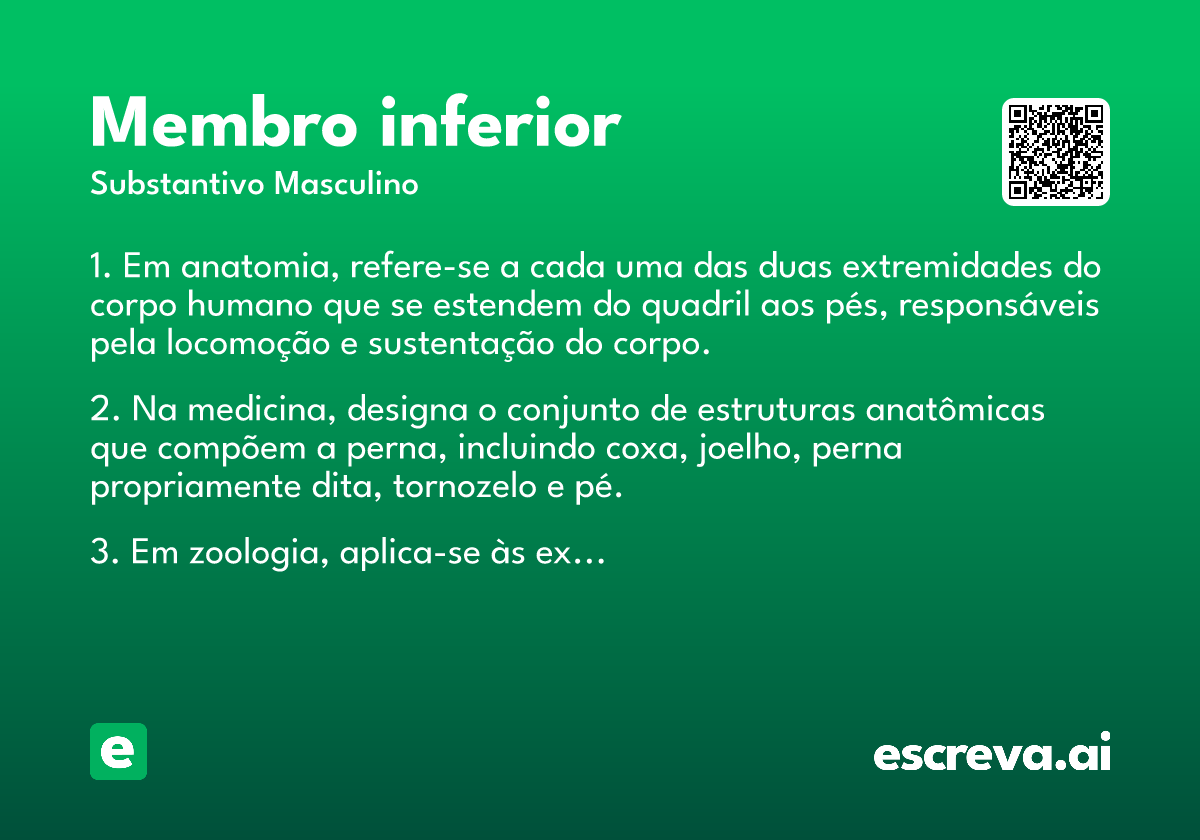 Membro inferior
Substantivo Masculino

1. Em anatomia, refere-se a cada uma das duas extremidades do corpo humano que se estendem do quadril aos pés, responsáveis pela locomoção e sustentação do corpo.

2. Na medicina, designa o conjunto de estruturas anatômicas que compõem a perna, incluindo coxa, joelho, perna propriamente dita, tornozelo e pé.

3. Em zoologia, aplica-se às ex…

e

escreva.ai